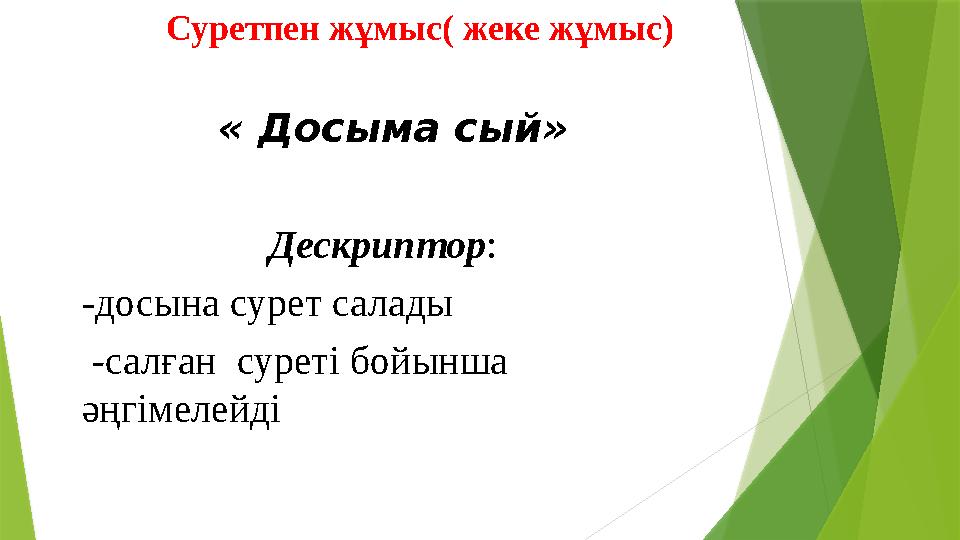 Суретпен жұмыс( жеке жұмыс)

« Досыма сый»

Дескриптор:

-досына сурет салады

-салған суреті бойынша әңгімелейді